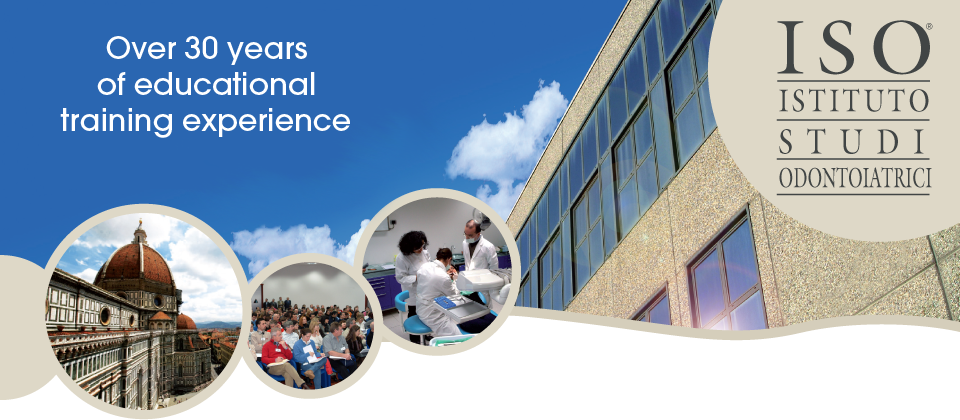 Over 30 years
of educational
training experience

ISO®
ISTITUTO
STUDI
ODONTOIATRICI